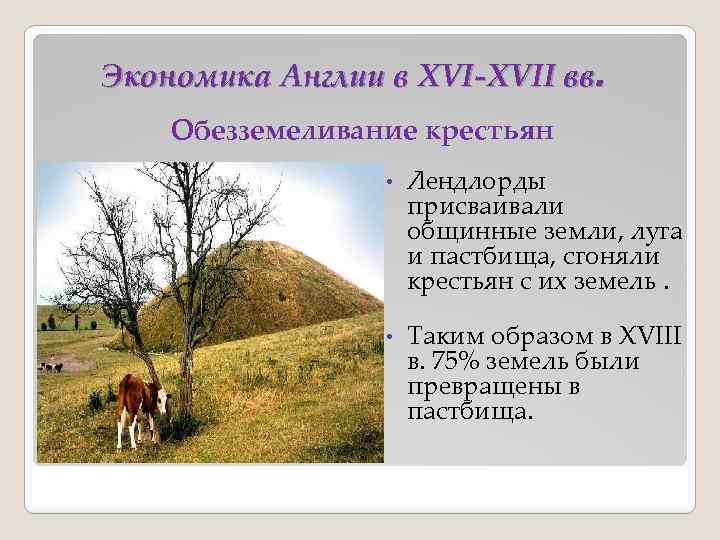 Экономика Англии в XVI-XVII вв.

Обезземеливание крестьян

• Лендлорды присваивали общинные земли, луга и пастбища, сгоняли крестьян с их земель .

• Таким образом в XVIII в. 75% земель были превращены в пастбища.